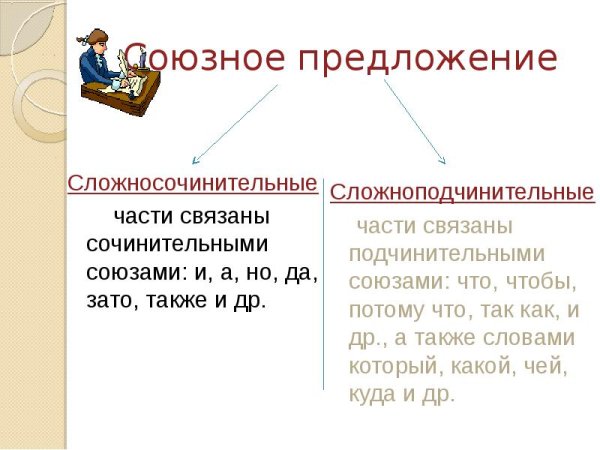 Союзное предложение

Сложносочинительные

части связаны сочинительными союзами: и, а, но, да, зато, также и др.

Сложноподчинительные

части связаны подчинительными союзами: что, чтобы, потому что, так как, и др., а также словами который, какой, чей, куда и др.